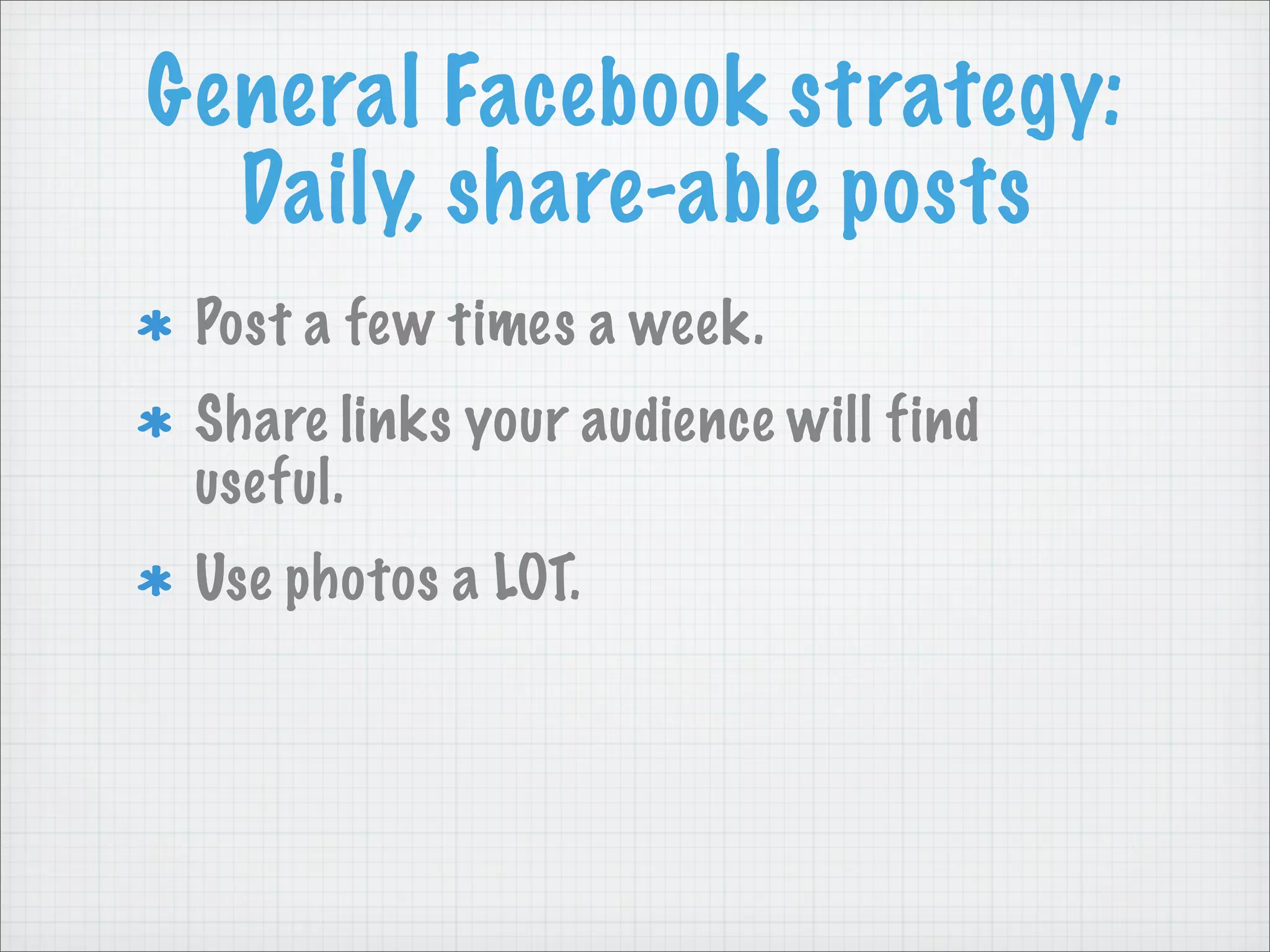 General Facebook strategy: Daily, share-able posts

* Post a few times a week.

* Share links your audience will find useful.

* Use photos a LOT.